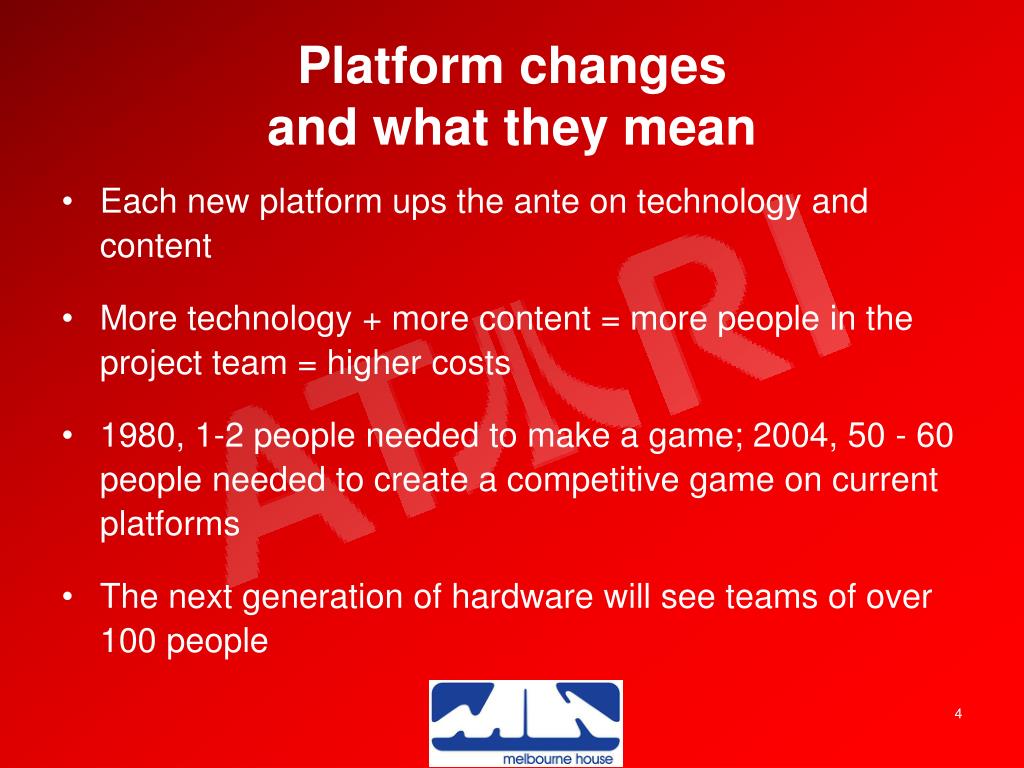 Platform changes
and what they mean

• Each new platform ups the ante on technology and content

• More technology + more content = more people in the project team = higher costs

• 1980, 1-2 people needed to make a game; 2004, 50 - 60 people needed to create a competitive game on current platforms

• The next generation of hardware will see teams of over 100 people

ATARI

melbourne house

4